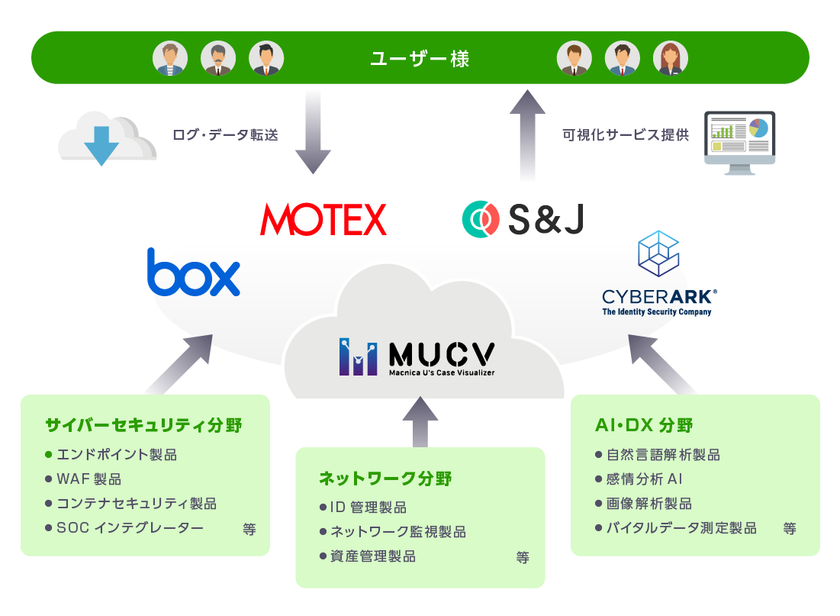 ユーザー様

ログ・データ転送

可視化サービス提供

MOTEX

S&J

box

CYBERARK®
The Identity Security Company

MUCV
Macnica U's Case Visualizer

サイバーセキュリティ分野
● エンドポイント製品
● WAF 製品
● コンテナセキュリティ製品
● SOC インテグレーター 等

ネットワーク分野
● ID 管理製品
● ネットワーク監視製品
● 資産管理製品 等

AI・DX 分野
● 自然言語解析製品
● 感情分析 AI
● 画像解析製品
● バイタルデータ測定製品 等